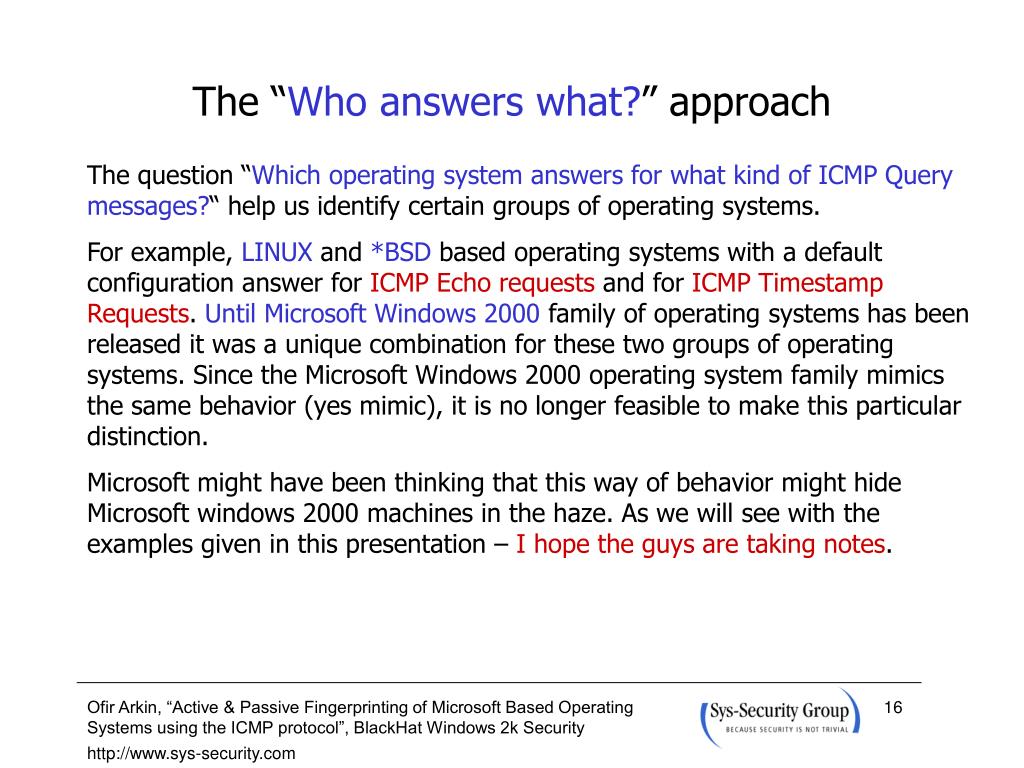 The “Who answers what?” approach

The question “Which operating system answers for what kind of ICMP Query messages?“ help us identify certain groups of operating systems.

For example, LINUX and *BSD based operating systems with a default configuration answer for ICMP Echo requests and for ICMP Timestamp Requests. Until Microsoft Windows 2000 family of operating systems has been released it was a unique combination for these two groups of operating systems. Since the Microsoft Windows 2000 operating system family mimics the same behavior (yes mimic), it is no longer feasible to make this particular distinction.

Microsoft might have been thinking that this way of behavior might hide Microsoft windows 2000 machines in the haze. As we will see with the examples given in this presentation – I hope the guys are taking notes.

Ofir Arkin, “Active & Passive Fingerprinting of Microsoft Based Operating Systems using the ICMP protocol”, BlackHat Windows 2k Security

http://www.sys-security.com

Sys-Security Group
BECAUSE SECURITY IS NOT TRIVIAL

16